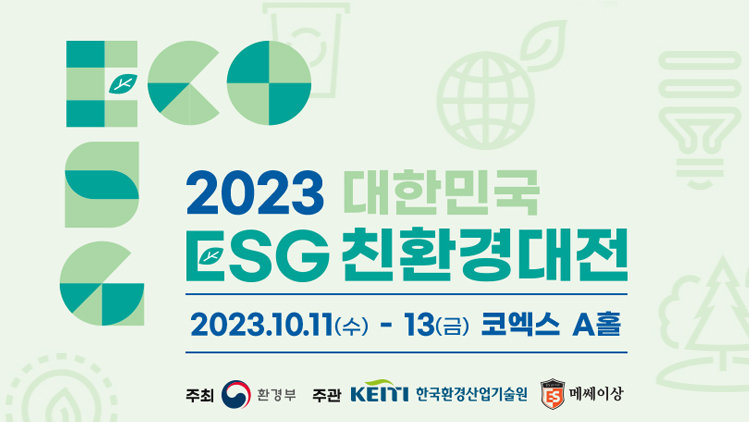 ECO
ESG

2023 대한민국
ESG 친환경대전

2023.10.11(수) - 13(금) 코엑스 A홀

주최 환경부 주관 KEITI 한국환경산업기술원 ES 메쎄이상